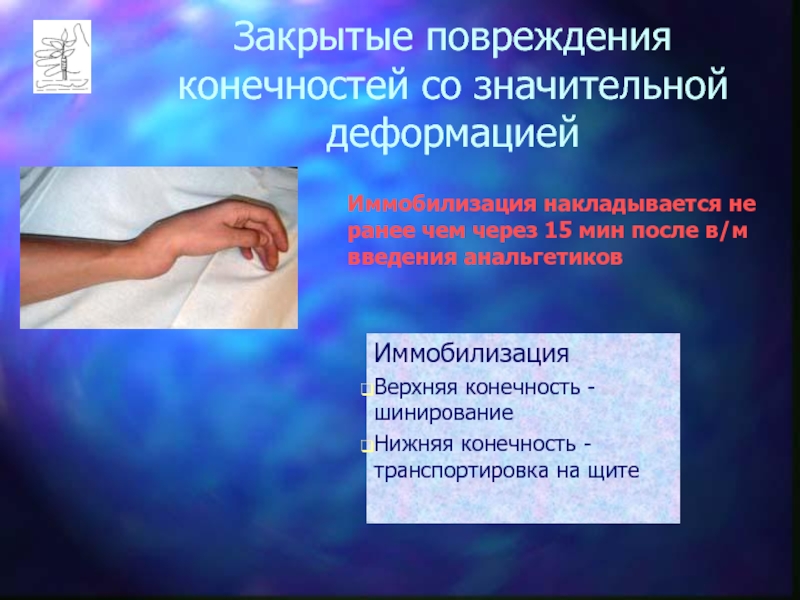 Закрытые повреждения конечностей со значительной деформацией

Иммобилизация накладывается не ранее чем через 15 мин после в/м введения анальгетиков

Иммобилизация

Верхняя конечность - шинирование

Нижняя конечность - транспортировка на щите